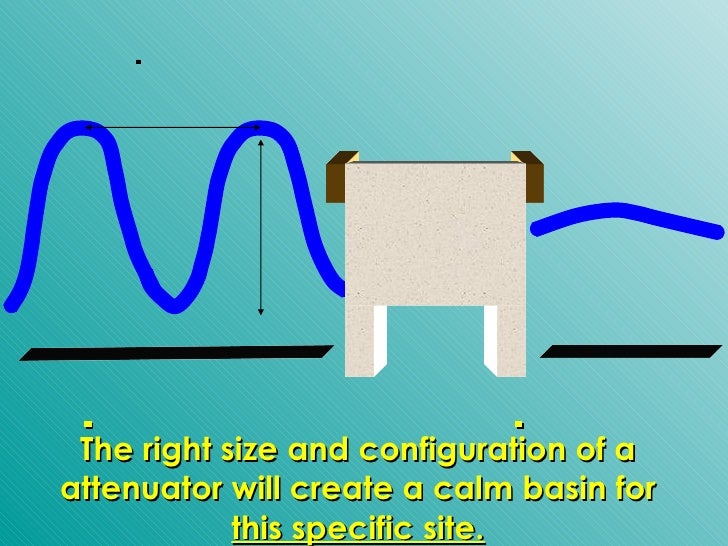 The right size and configuration of a attenuator will create a calm basin for this specific site.